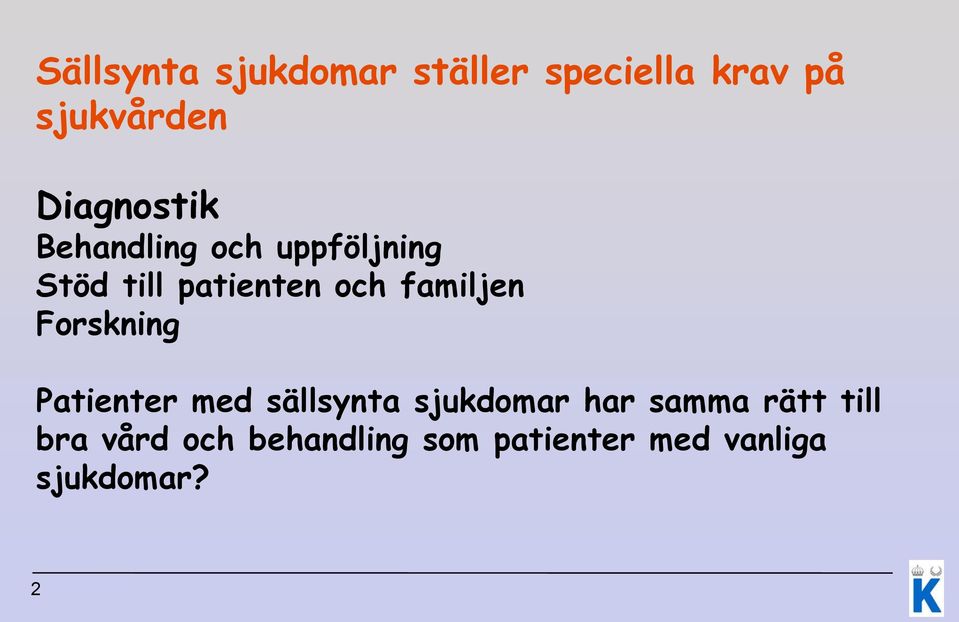 Sällsynta sjukdomar ställer speciella krav på sjukvården

Diagnostik
Behandling och uppföljning
Stöd till patienten och familjen
Forskning

Patienter med sällsynta sjukdomar har samma rätt till bra vård och behandling som patienter med vanliga sjukdomar?

2

K